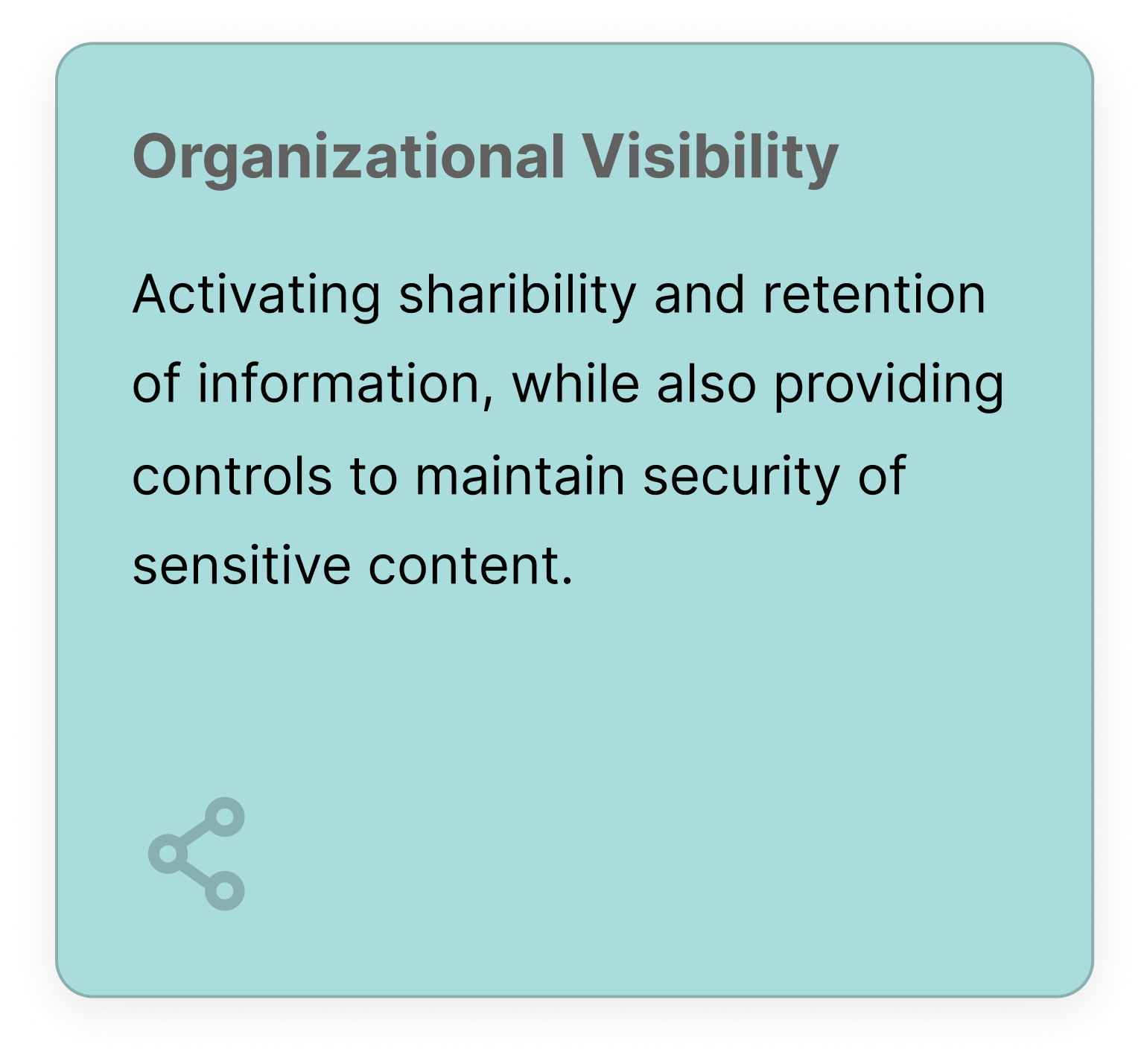 Organizational Visibility

Activating sharibility and retention of information, while also providing controls to maintain security of sensitive content.